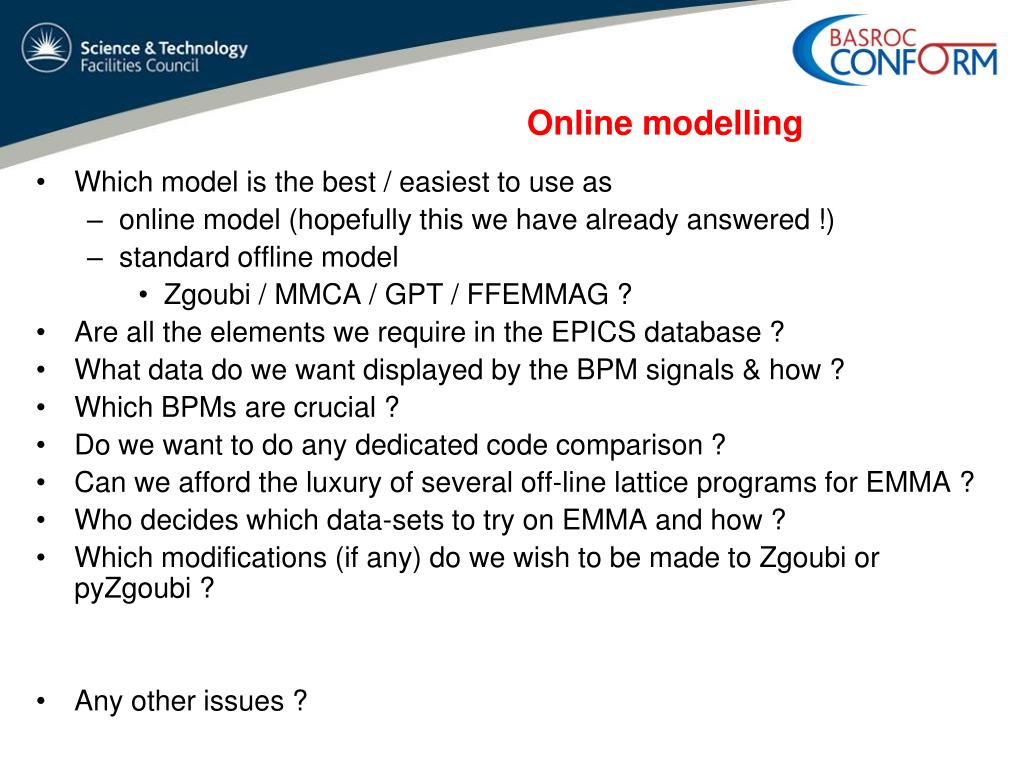 Science & Technology
Facilities Council

BASROC
CONFORM

Online modelling

• Which model is the best / easiest to use as
  – online model (hopefully this we have already answered !)
  – standard offline model
    • Zgoubi / MMCA / GPT / FFEMMAG ?
• Are all the elements we require in the EPICS database ?
• What data do we want displayed by the BPM signals & how ?
• Which BPMs are crucial ?
• Do we want to do any dedicated code comparison ?
• Can we afford the luxury of several off-line lattice programs for EMMA ?
• Who decides which data-sets to try on EMMA and how ?
• Which modifications (if any) do we wish to be made to Zgoubi or pyZgoubi ?

• Any other issues ?